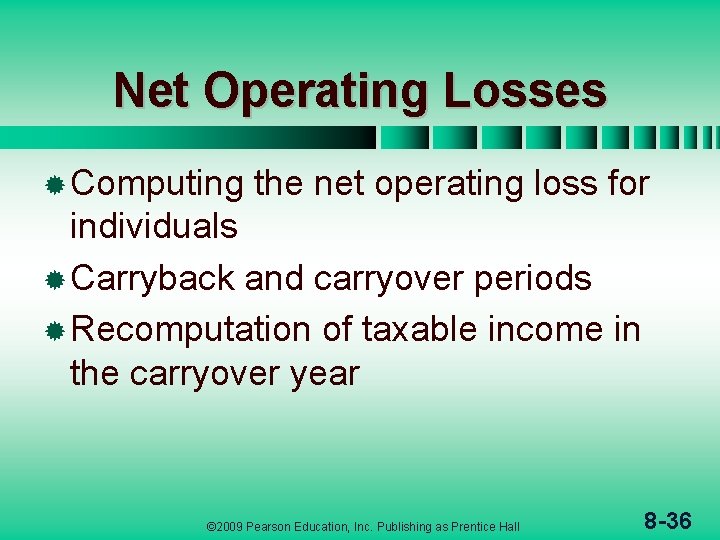 Net Operating Losses

Computing the net operating loss for individuals

Carryback and carryover periods

Recomputation of taxable income in the carryover year

©2009 Pearson Education, Inc. Publishing as Prentice Hall

8-36